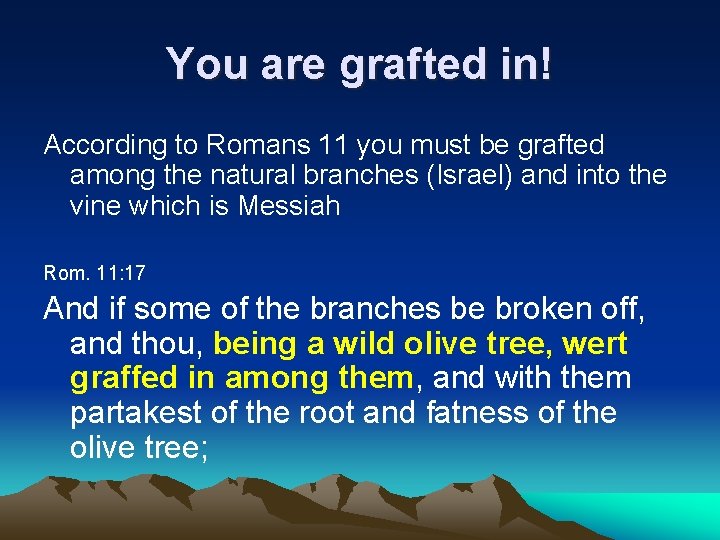 You are grafted in!

According to Romans 11 you must be grafted among the natural branches (Israel) and into the vine which is Messiah

Rom. 11:17

And if some of the branches be broken off, and thou, being a wild olive tree, wert graffed in among them, and with them partakest of the root and fatness of the olive tree;